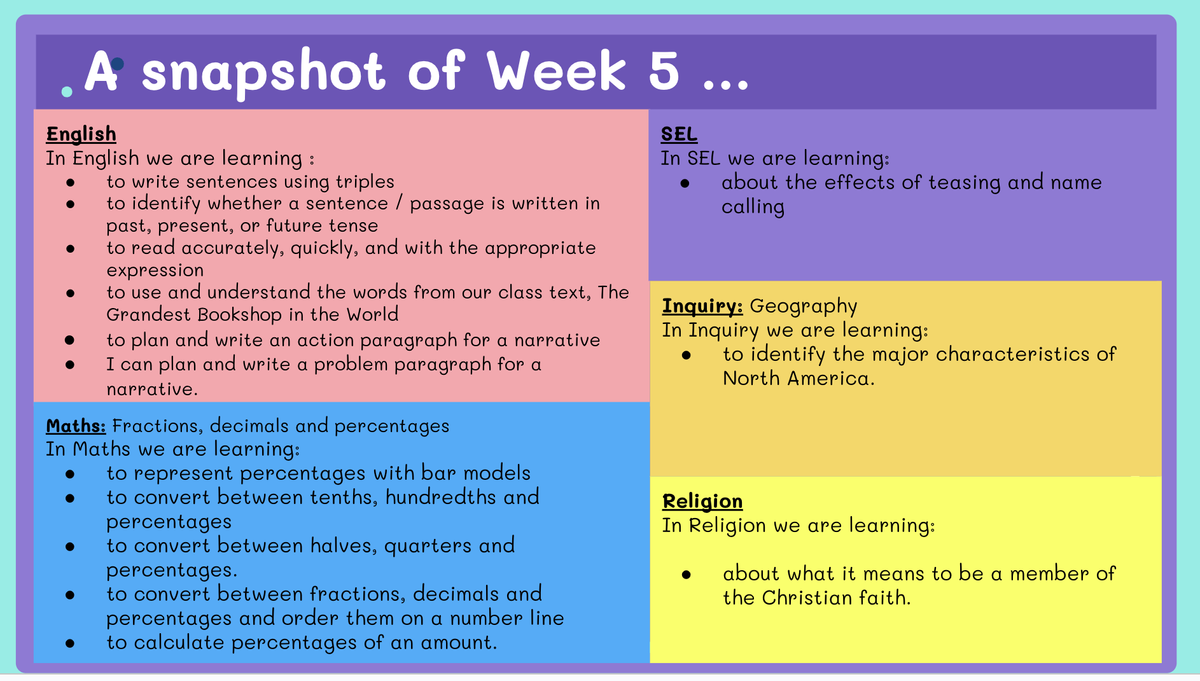 A snapshot of Week 5 ...

English
In English we are learning :
- to write sentences using triples
- to identify whether a sentence / passage is written in past, present, or future tense
- to read accurately, quickly, and with the appropriate expression
- to use and understand the words from our class text, The Grandest Bookshop in the World
- to plan and write an action paragraph for a narrative
- I can plan and write a problem paragraph for a narrative.

Maths: Fractions, decimals and percentages
In Maths we are learning:
- to represent percentages with bar models
- to convert between tenths, hundredths and percentages
- to convert between halves, quarters and percentages.
- to convert between fractions, decimals and percentages and order them on a number line
- to calculate percentages of an amount.

SEL
In SEL we are learning:
- about the effects of teasing and name calling

Inquiry: Geography
In Inquiry we are learning:
- to identify the major characteristics of North America.

Religion
In Religion we are learning:
- about what it means to be a member of the Christian faith.